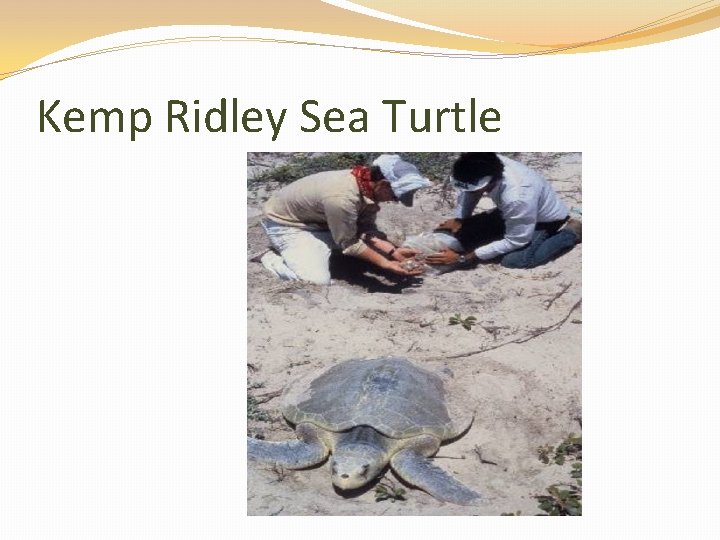 Kemp Ridley Sea Turtle